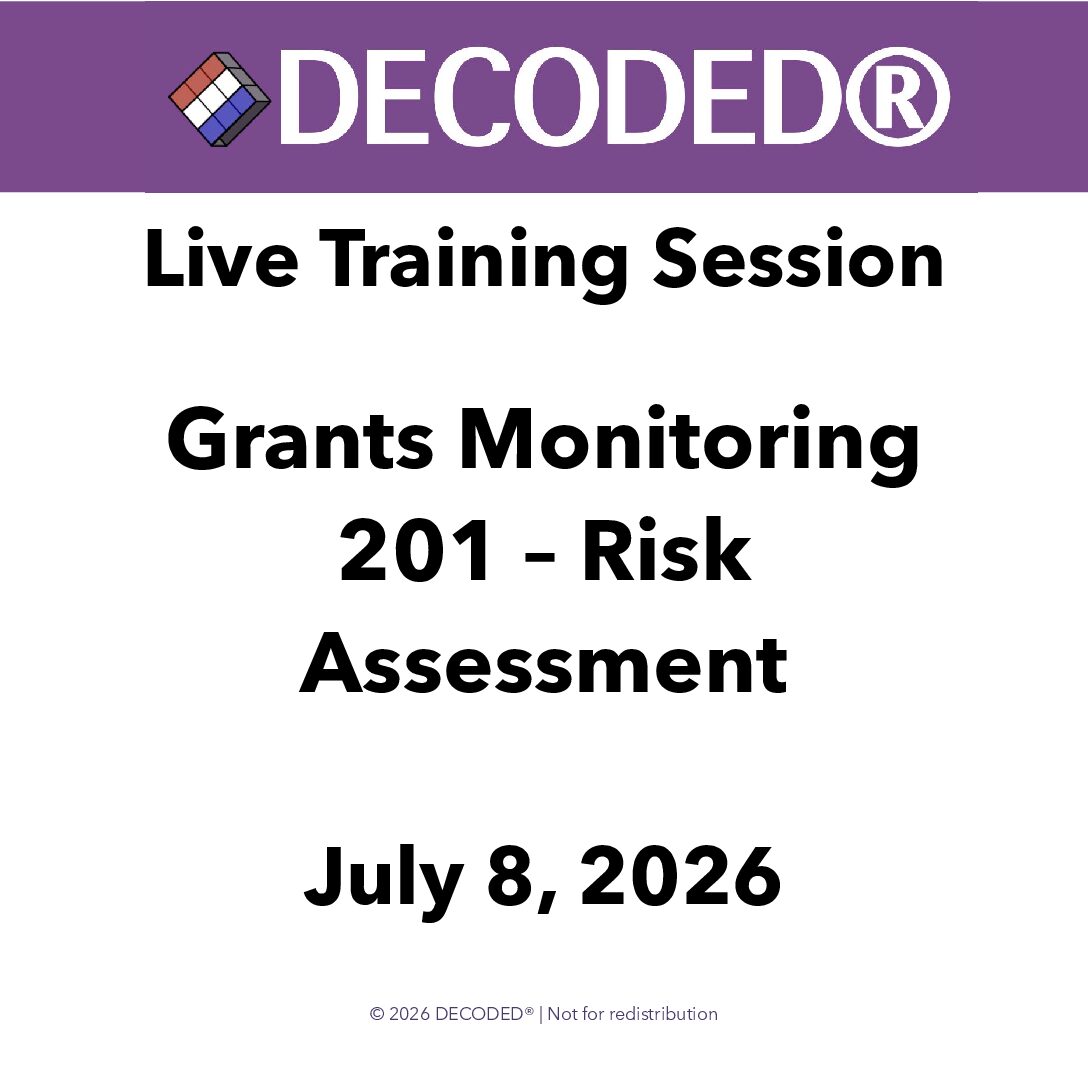 DECODED®

Live Training Session

Grants Monitoring 201 – Risk Assessment

July 8, 2026

© 2026 DECODED® | Not for redistribution